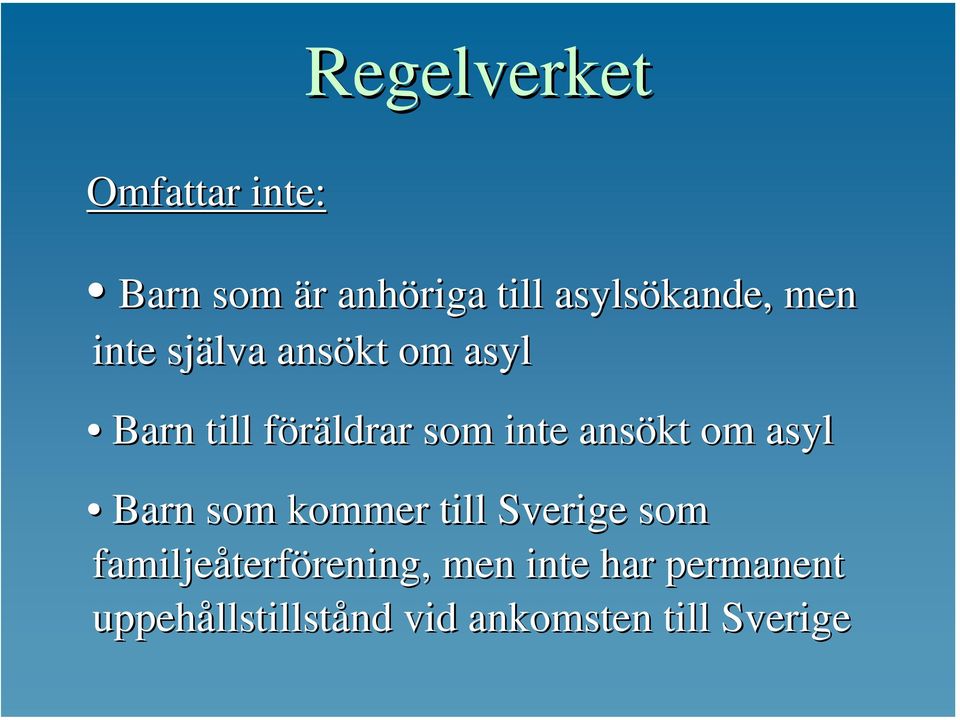 Regelverket

Omfattar inte:

• Barn som är anhöriga till asylsökande, men inte själva ansökt om asyl

• Barn till föräldrar som inte ansökt om asyl

• Barn som kommer till Sverige som familjeåterförening, men inte har permanent uppehållstillstånd vid ankomsten till Sverige